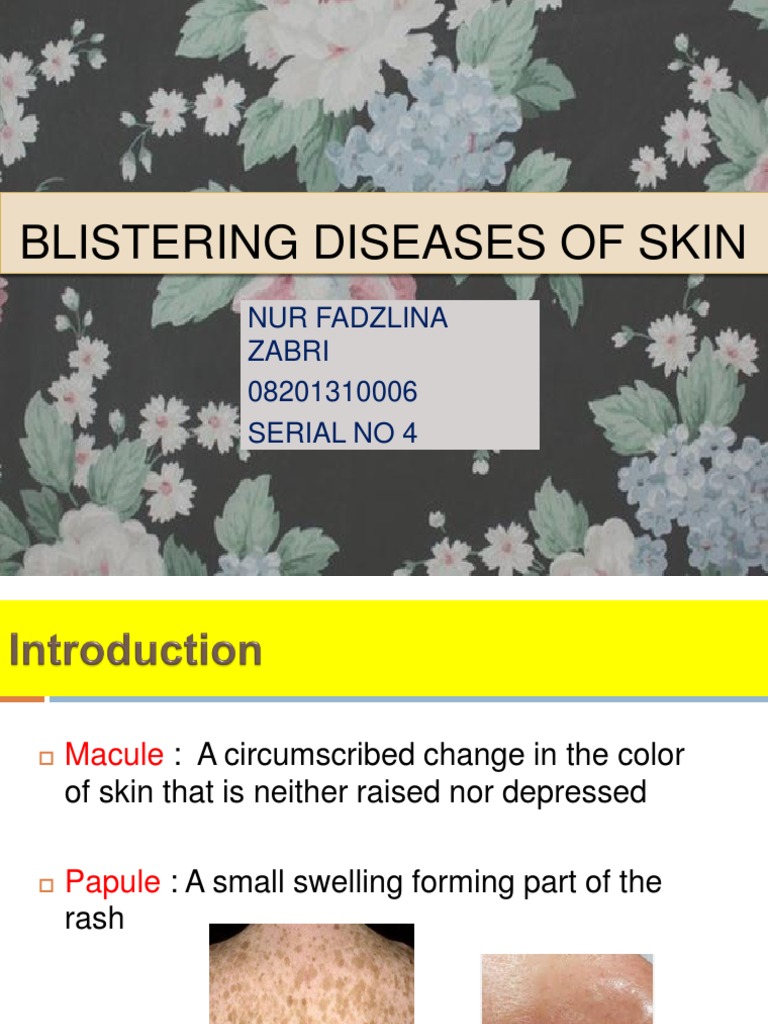 BLISTERING DISEASES OF SKIN

NUR FADZLINA ZABRI
08201310006
SERIAL NO 4

Introduction

Macule : A circumscribed change in the color of skin that is neither raised nor depressed

Papule : A small swelling forming part of the rash